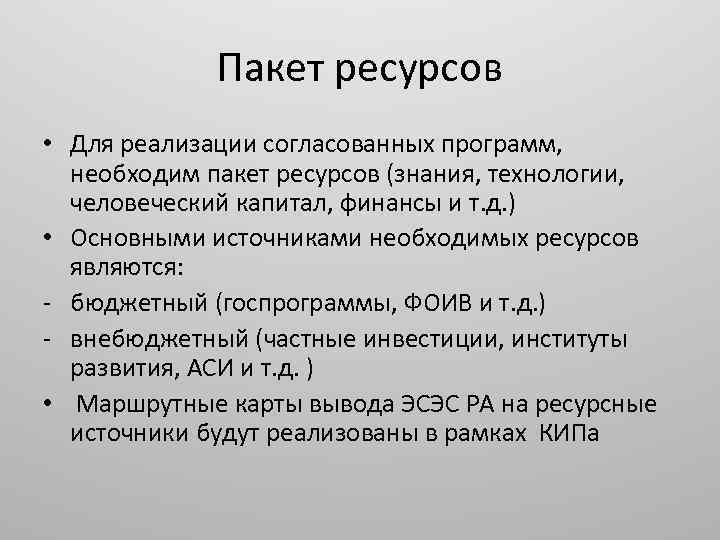 Пакет ресурсов

• Для реализации согласованных программ, необходим пакет ресурсов (знания, технологии, человеческий капитал, финансы и т.д.)
• Основными источниками необходимых ресурсов являются:
- бюджетный (госпрограммы, ФОИВ и т.д.)
- внебюджетный (частные инвестиции, институты развития, АСИ и т.д. )
• Маршрутные карты вывода ЭСЭС РА на ресурсные источники будут реализованы в рамках КИПа